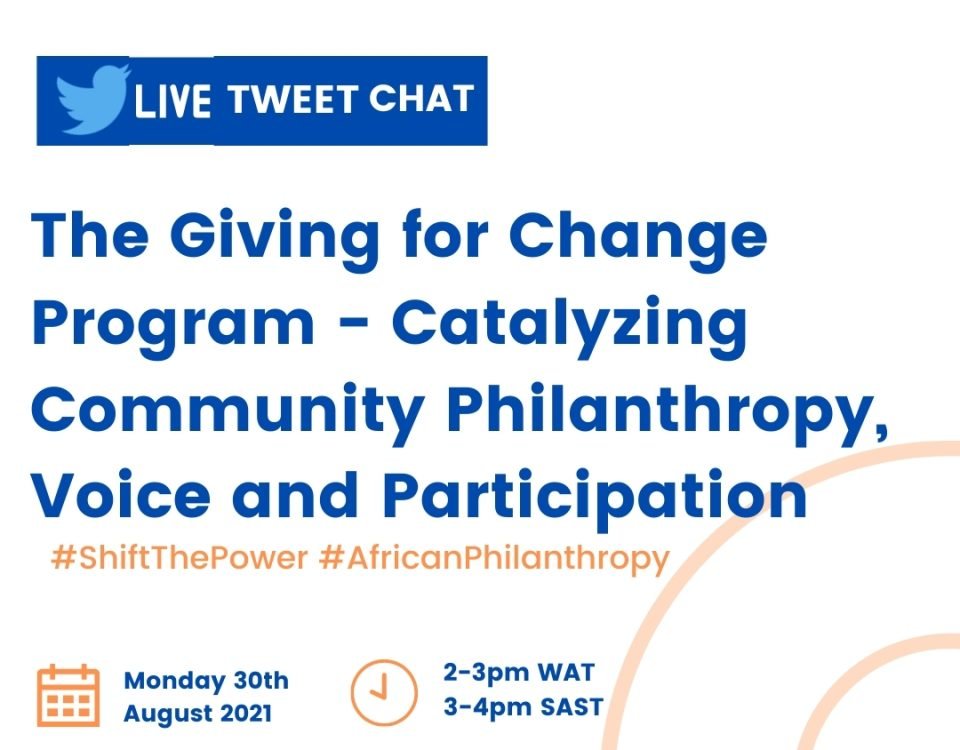 LIVE TWEET CHAT

The Giving for Change Program - Catalyzing Community Philanthropy, Voice and Participation

#ShiftThePower #AfricanPhilanthropy

Monday 30th August 2021

2-3pm WAT
3-4pm SAST